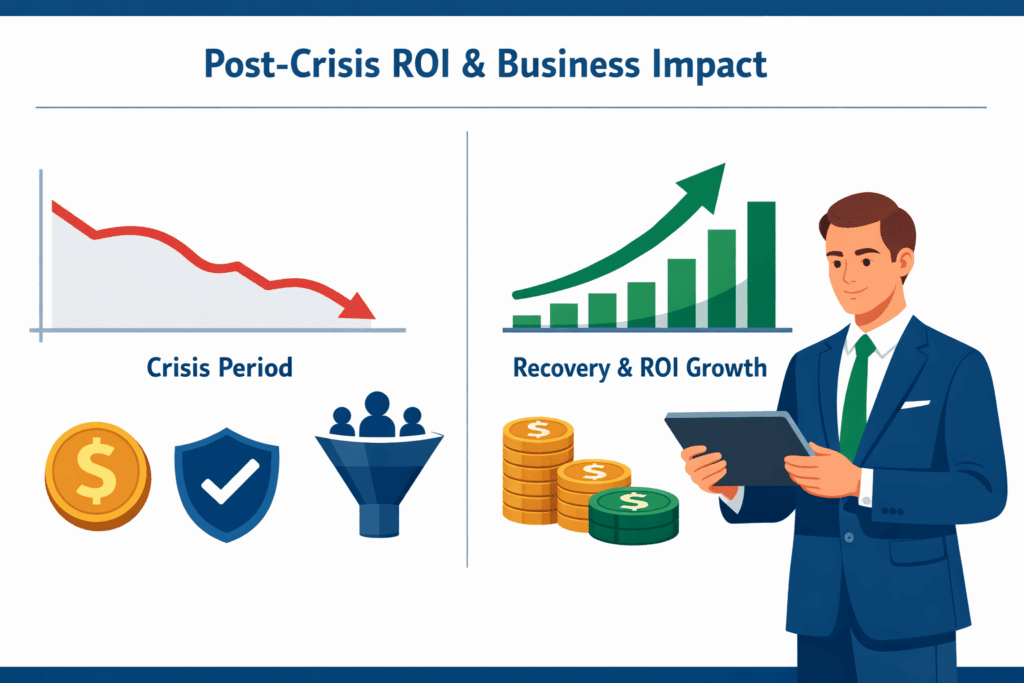 Post-Crisis ROI & Business Impact

Crisis Period

Recovery & ROI Growth

$

$

$

$